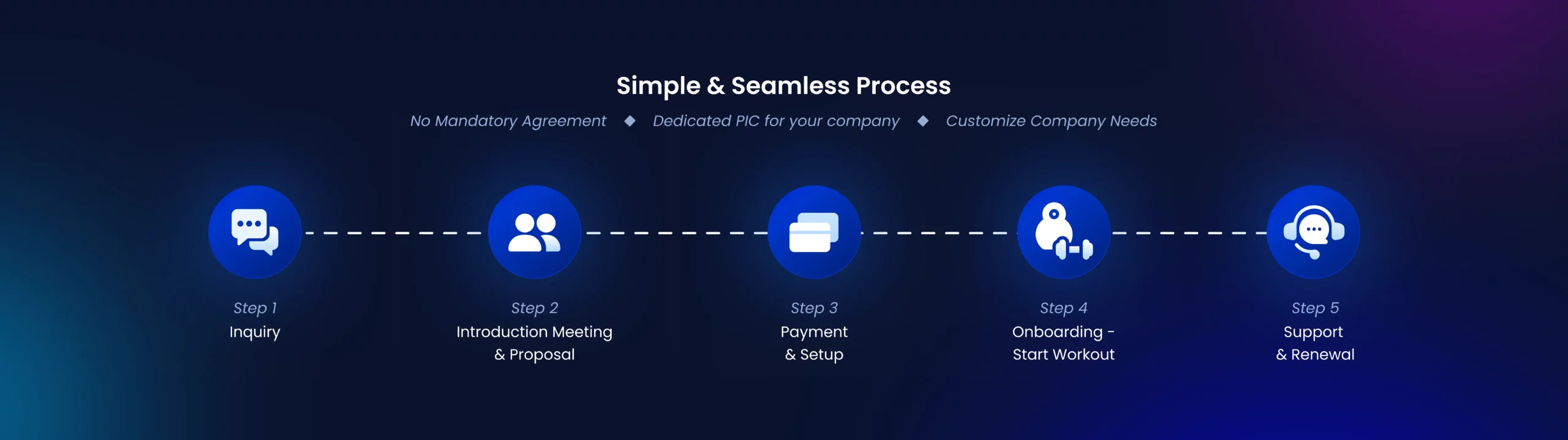 Simple & Seamless Process

No Mandatory Agreement ◆ Dedicated PIC for your company ◆ Customize Company Needs

Step 1
Inquiry

Step 2
Introduction Meeting & Proposal

Step 3
Payment & Setup

Step 4
Onboarding - Start Workout

Step 5
Support & Renewal